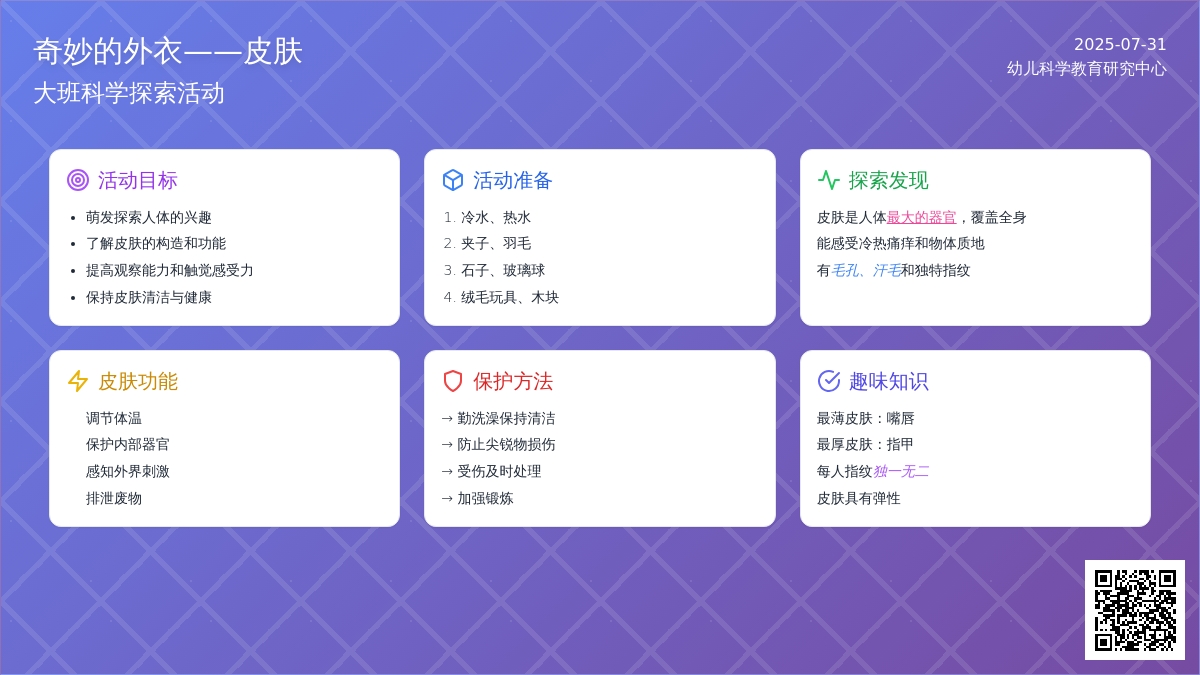 奇妙的外衣——皮肤
大班科学探索活动

2025-07-31
幼儿科学教育研究中心

活动目标
- 萌发探索人体的兴趣
- 了解皮肤的构造和功能
- 提高观察能力和触觉感受力
- 保持皮肤清洁与健康

活动准备
1. 冷水、热水
2. 夹子、羽毛
3. 石子、玻璃球
4. 绒毛玩具、木块

探索发现
皮肤是人体最大的器官，覆盖全身
能感受冷热痛痒和物体质地
有毛孔、汗毛和独特指纹

皮肤功能
调节体温
保护内部器官
感知外界刺激
排泄废物

保护方法
→ 勤洗澡保持清洁
→ 防止尖锐物损伤
→ 受伤及时处理
→ 加强锻炼

趣味知识
最薄皮肤：嘴唇
最厚皮肤：指甲
每人指纹独一无二
皮肤具有弹性